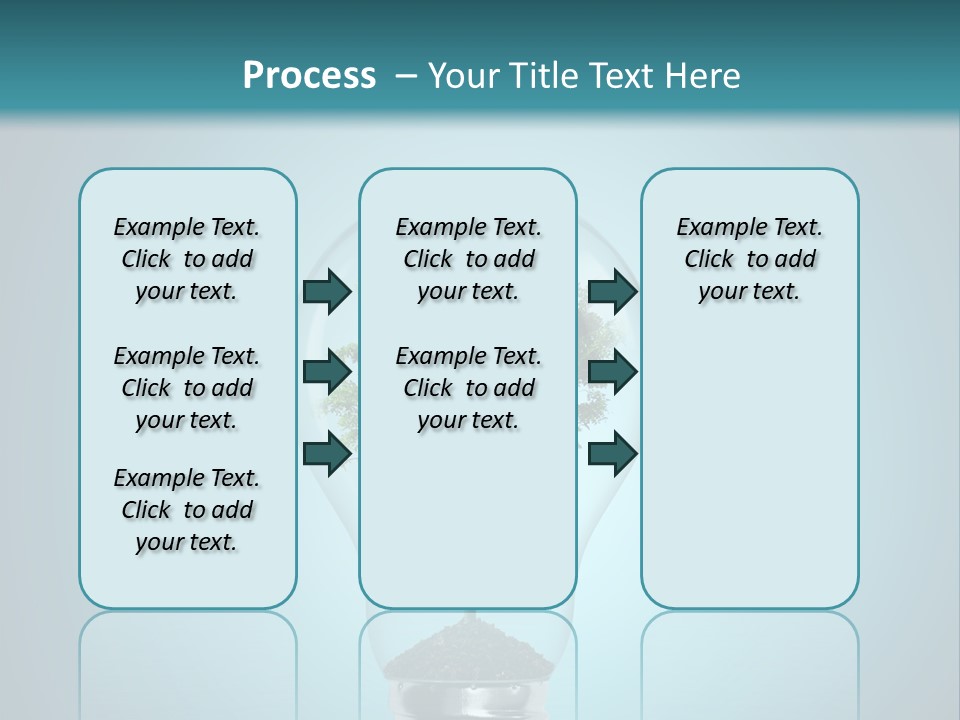 Process – Your Title Text Here

Example Text. Click to add your text.

Example Text. Click to add your text.

Example Text. Click to add your text.

Example Text. Click to add your text.

Example Text. Click to add your text.

Example Text. Click to add your text.